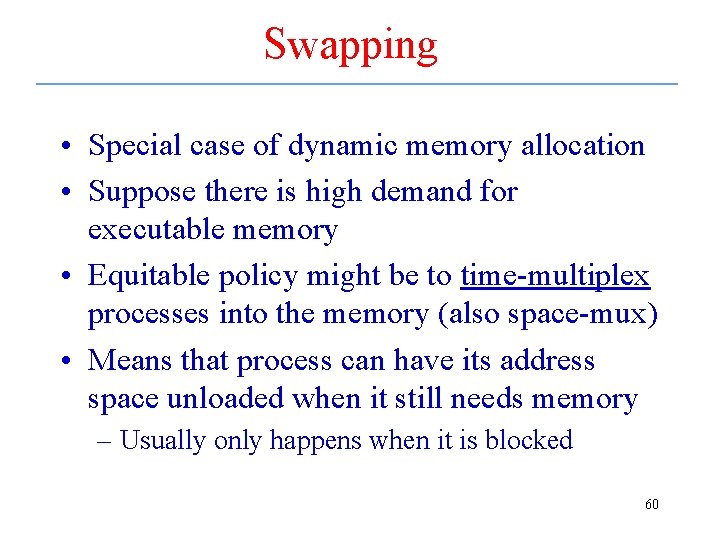 Swapping

• Special case of dynamic memory allocation
• Suppose there is high demand for executable memory
• Equitable policy might be to time-multiplex processes into the memory (also space-mux)
• Means that process can have its address space unloaded when it still needs memory
– Usually only happens when it is blocked

60